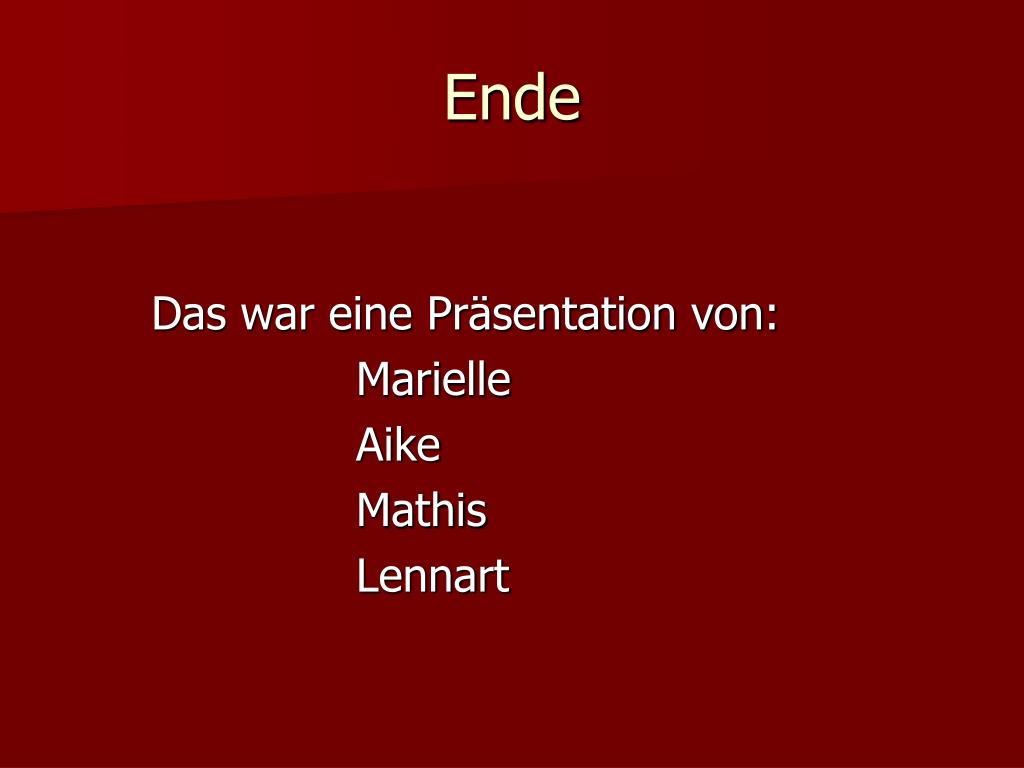 Ende

Das war eine Präsentation von:
Marielle
Aike
Mathis
Lennart